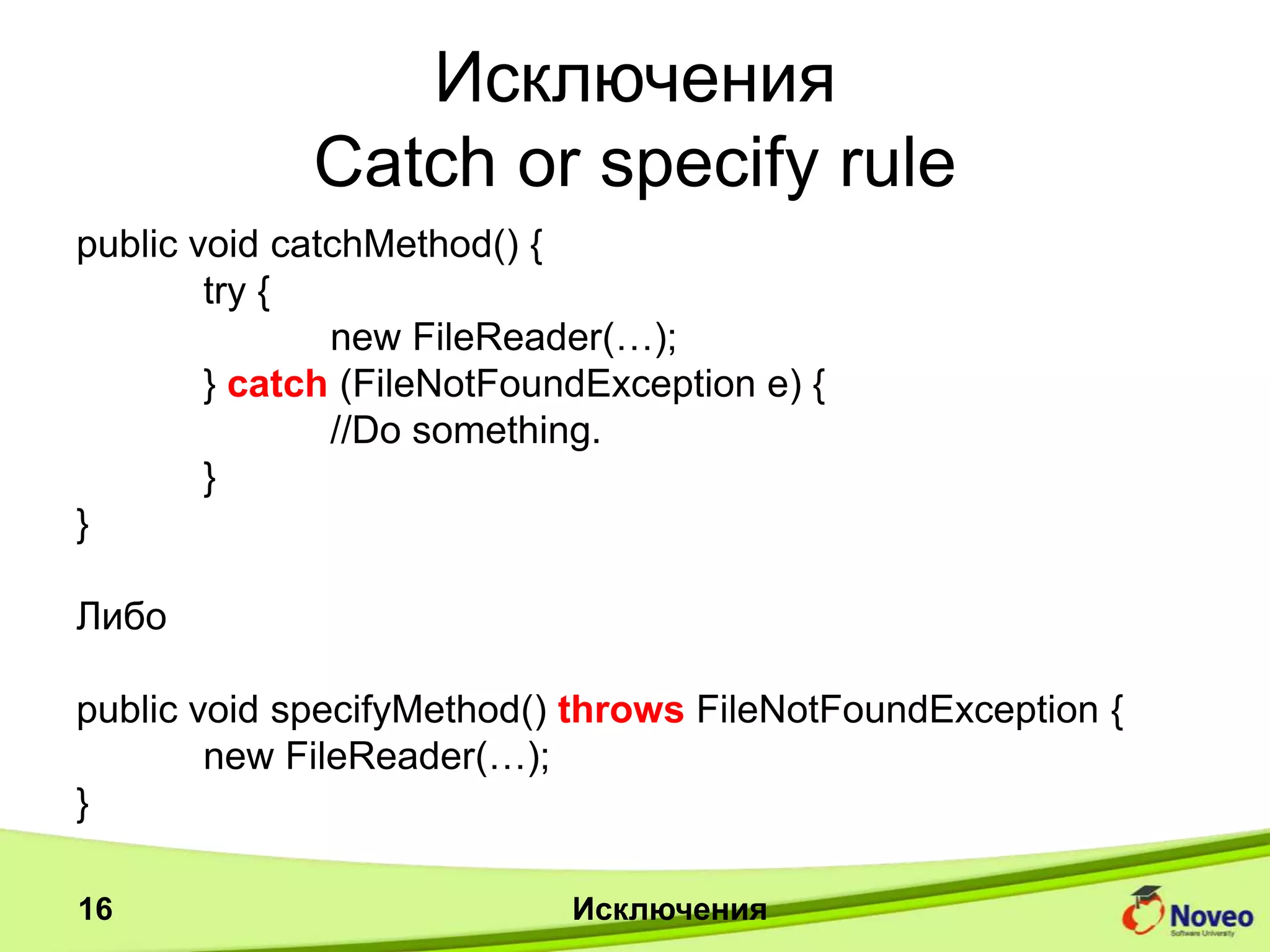 Исключения
Catch or specify rule

public void catchMethod() {
try {
new FileReader(…);
} catch (FileNotFoundException e) {
//Do something.
}
}

Либо

public void specifyMethod() throws FileNotFoundException {
new FileReader(…);
}

16

Исключения

Noveo
Software University